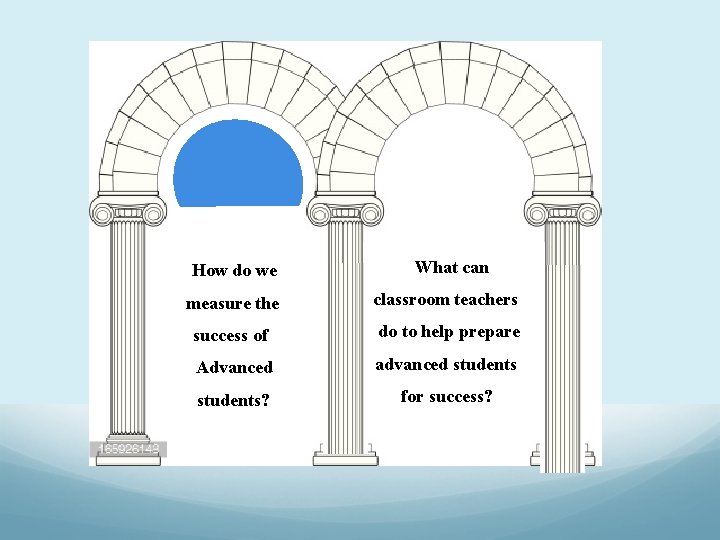 How do we measure the success of Advanced students?

What can classroom teachers do to help prepare advanced students for success?

165926149